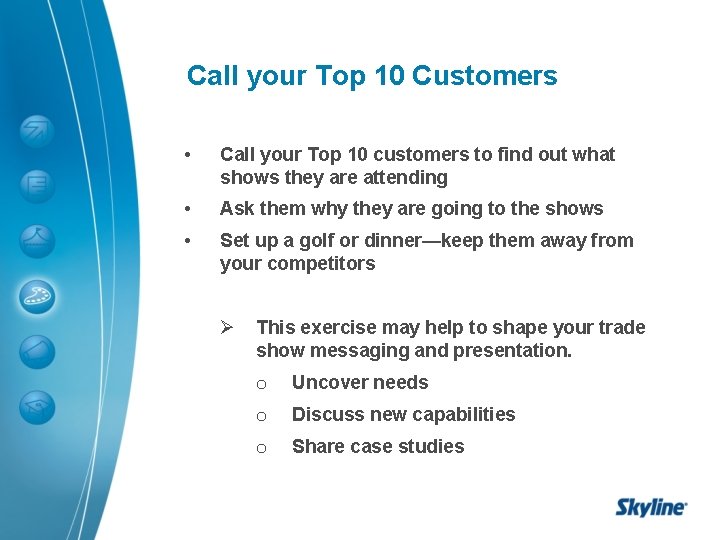 Call your Top 10 Customers

• Call your Top 10 customers to find out what shows they are attending
• Ask them why they are going to the shows
• Set up a golf or dinner—keep them away from your competitors

➢ This exercise may help to shape your trade show messaging and presentation.
o Uncover needs
o Discuss new capabilities
o Share case studies

Skyline®